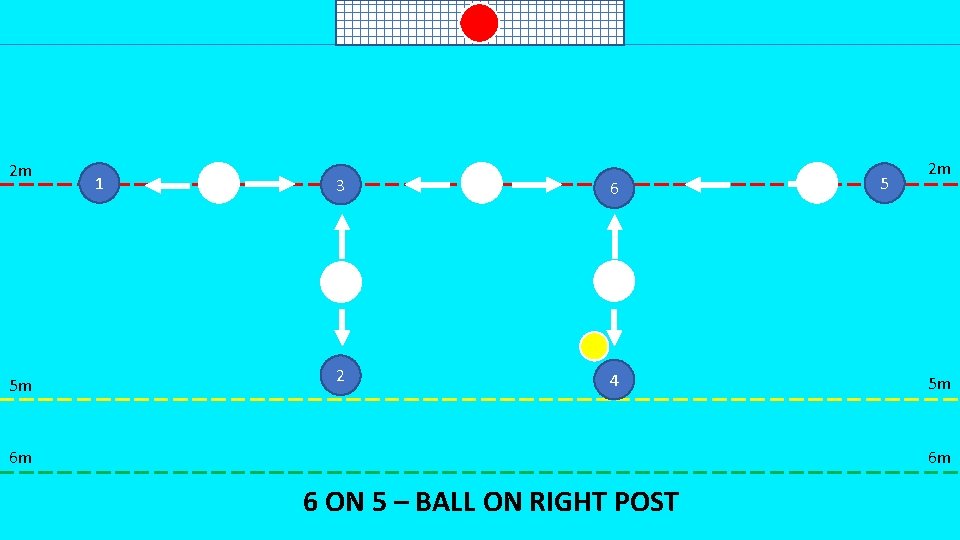 2m
1
3
6
5
2m
2
4
5m
5m
6m
6m
6 ON 5 – BALL ON RIGHT POST